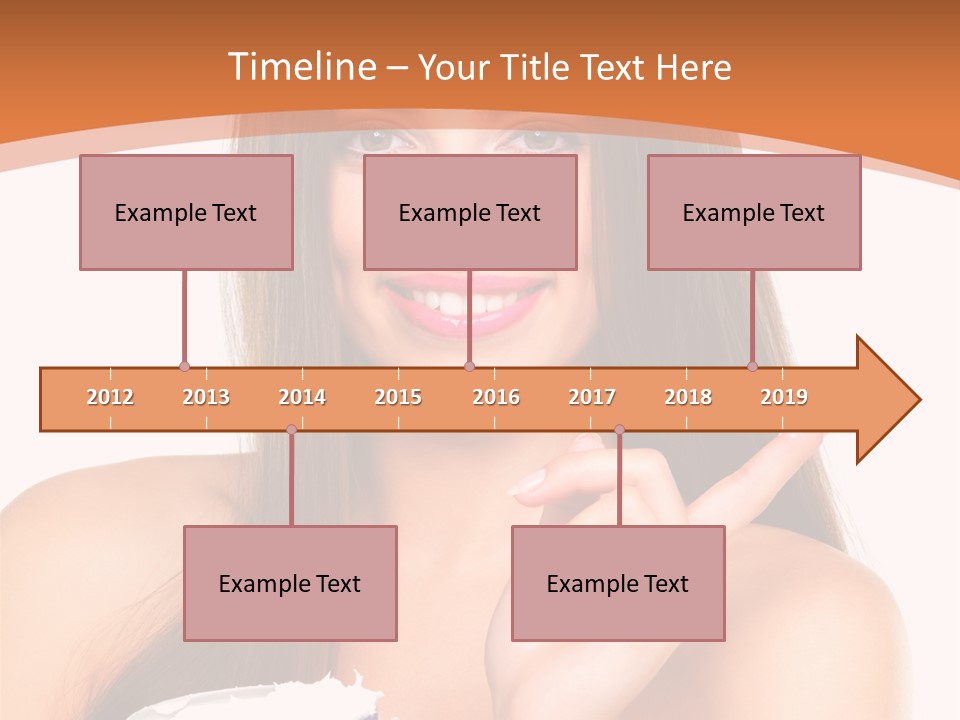 Timeline – Your Title Text Here

Example Text

Example Text

Example Text

2012
2013
2014
2015
2016
2017
2018
2019

Example Text

Example Text